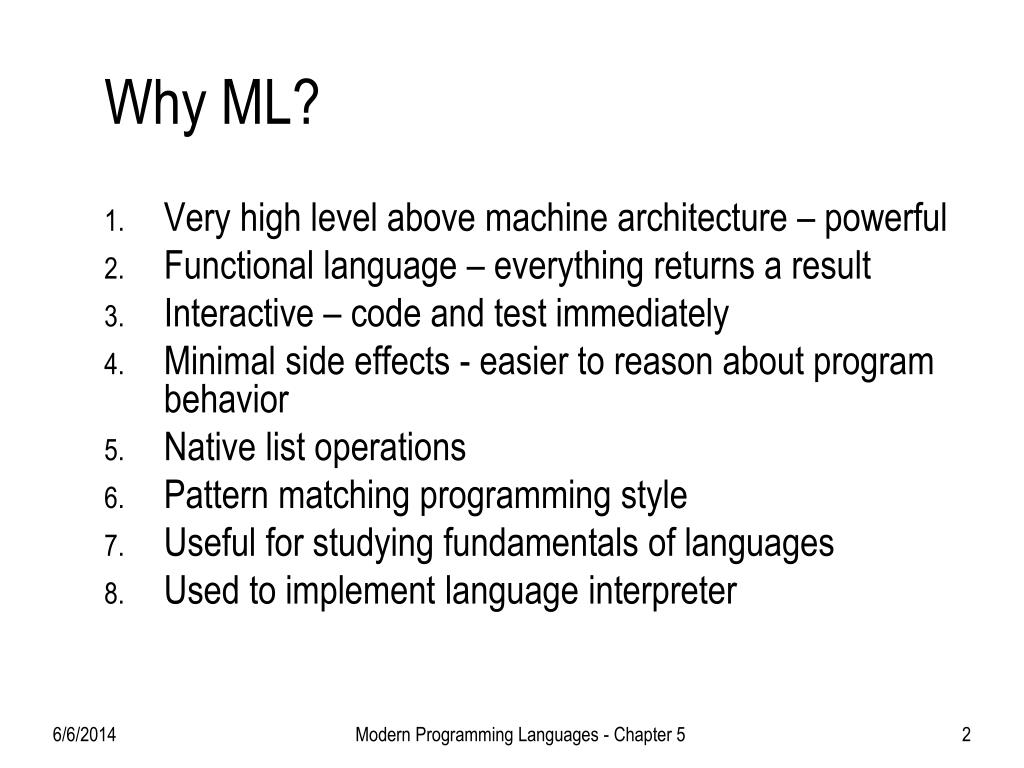 Why ML?

1. Very high level above machine architecture – powerful
2. Functional language – everything returns a result
3. Interactive – code and test immediately
4. Minimal side effects - easier to reason about program behavior
5. Native list operations
6. Pattern matching programming style
7. Useful for studying fundamentals of languages
8. Used to implement language interpreter

6/6/2014 Modern Programming Languages - Chapter 5 2